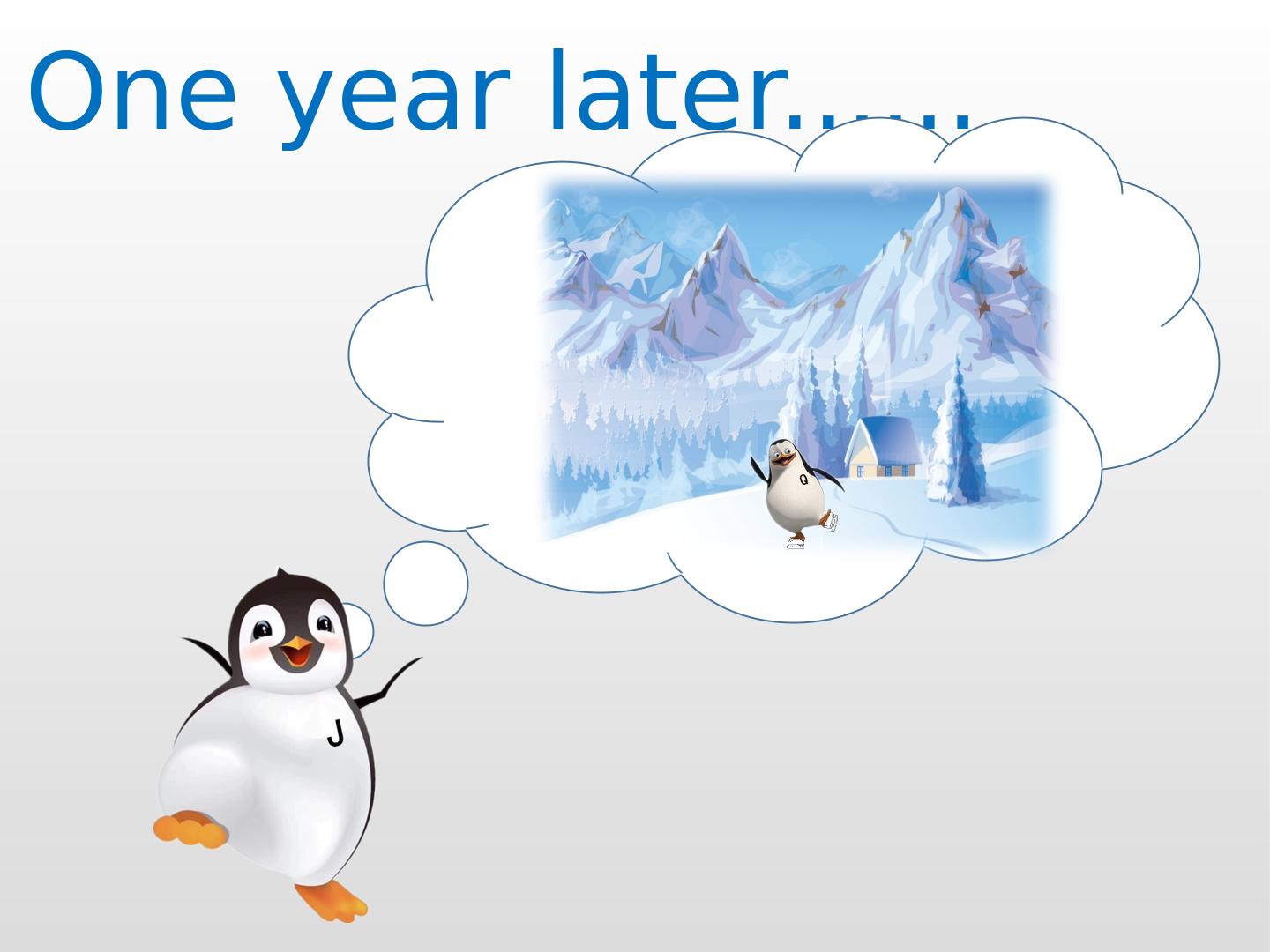 One year later......

Q

J